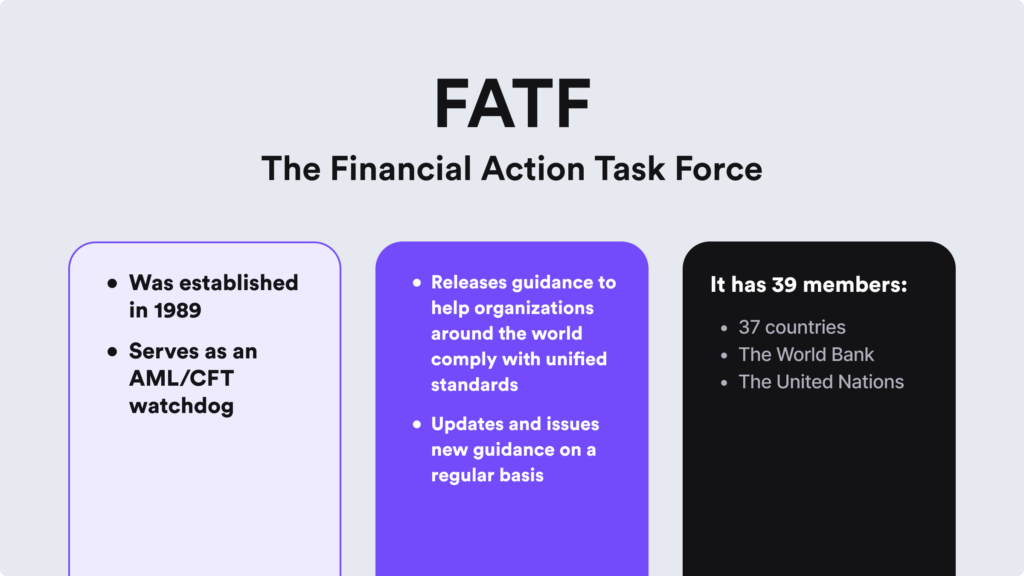 FATF

The Financial Action Task Force

• Was established in 1989
• Serves as an AML/CFT watchdog

• Releases guidance to help organizations around the world comply with unified standards
• Updates and issues new guidance on a regular basis

It has 39 members:

• 37 countries
• The World Bank
• The United Nations